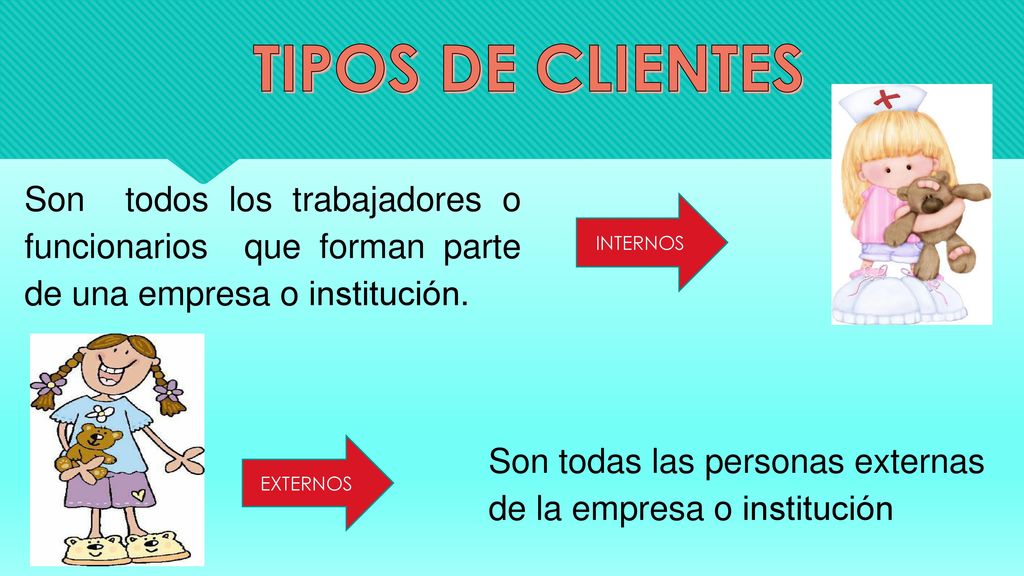 TIPOS DE CLIENTES

Son todos los trabajadores o funcionarios que forman parte de una empresa o institución.

INTERNOS

EXTERNOS

Son todas las personas externas de la empresa o institución